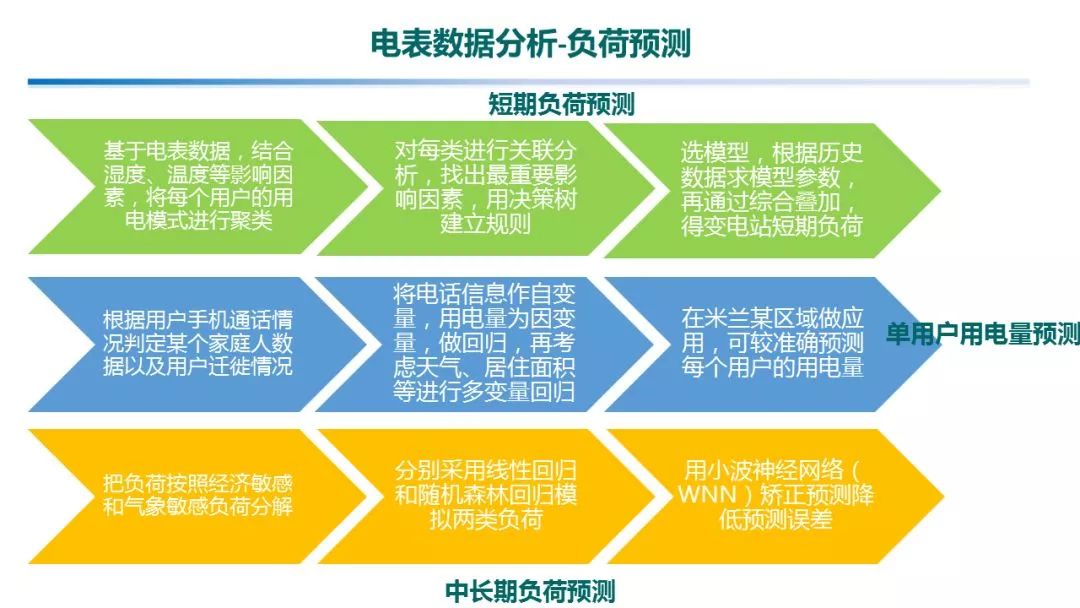 电表数据分析-负荷预测

短期负荷预测

基于电表数据，结合湿度、温度等影响因素，将每个用户的用电模式进行聚类

对每类进行关联分析，找出最重要影响因素，用决策树建立规则

选模型，根据历史数据求模型参数，再通过综合叠加，得变电站短期负荷

根据用户手机通话情况判定某个家庭人数据以及用户迁徙情况

将电话信息作自变量，用电量为因变量，做回归，再考虑天气、居住面积等进行多变量回归

在米兰某区域做应用，可较准确预测每个用户的用电量

单用户用电量预测

把负荷按照经济敏感和气象敏感负荷分解

分别采用线性回归和随机森林回归模拟两类负荷

用小波神经网络（WNN）矫正预测降低预测误差

中长期负荷预测